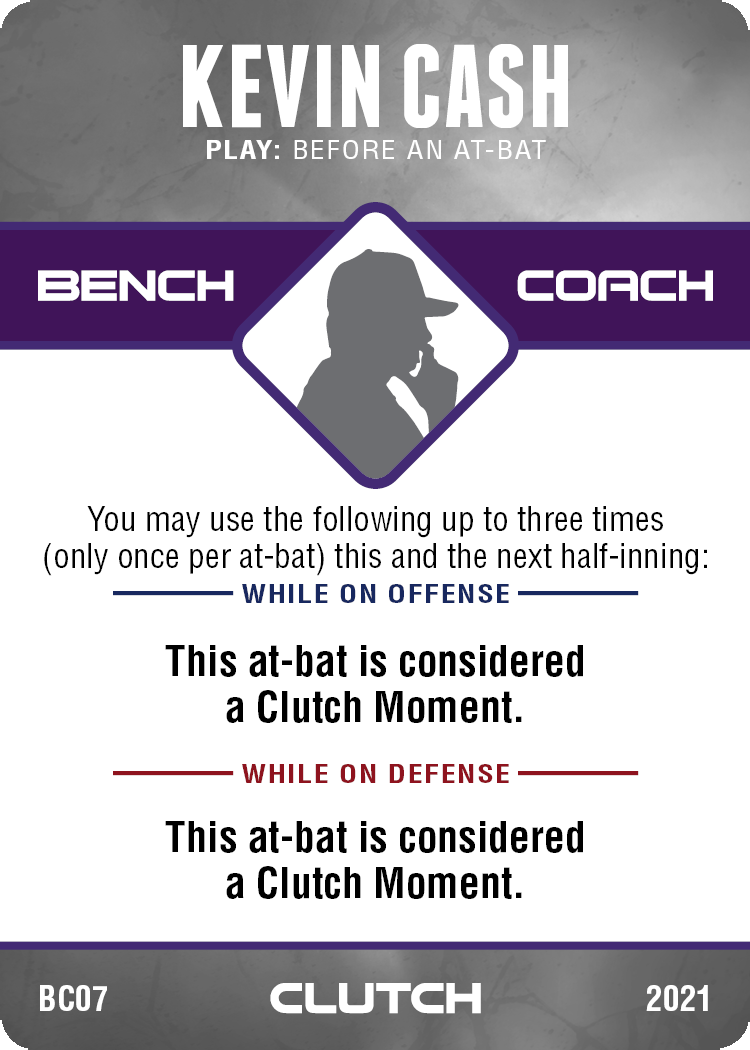 KEVIN CASH
PLAY: BEFORE AN AT-BAT

BENCH COACH

You may use the following up to three times (only once per at-bat) this and the next half-inning:

WHILE ON OFFENSE

This at-bat is considered a Clutch Moment.

WHILE ON DEFENSE

This at-bat is considered a Clutch Moment.

BC07 CLUTCH 2021